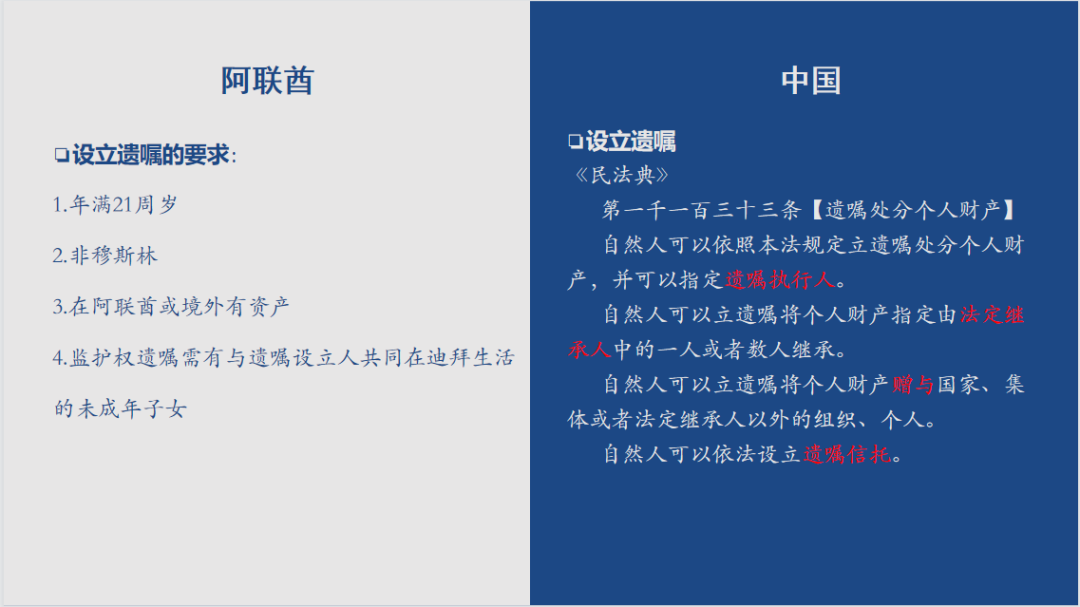 阿联酋

❑设立遗嘱的要求：

1.年满21周岁

2.非穆斯林

3.在阿联酋或境外有资产

4.监护权遗嘱需有与遗嘱设立人共同在迪拜生活的未成年子女

中国

❑设立遗嘱

《民法典》

第一千一百三十三条【遗嘱处分个人财产】

自然人可以依照本法规定立遗嘱处分个人财产，并可以指定遗嘱执行人。

自然人可以立遗嘱将个人财产指定由法定继承人中的一人或者数人继承。

自然人可以立遗嘱将个人财产赠与国家、集体或者法定继承人以外的组织、个人。

自然人可以依法设立遗嘱信托。